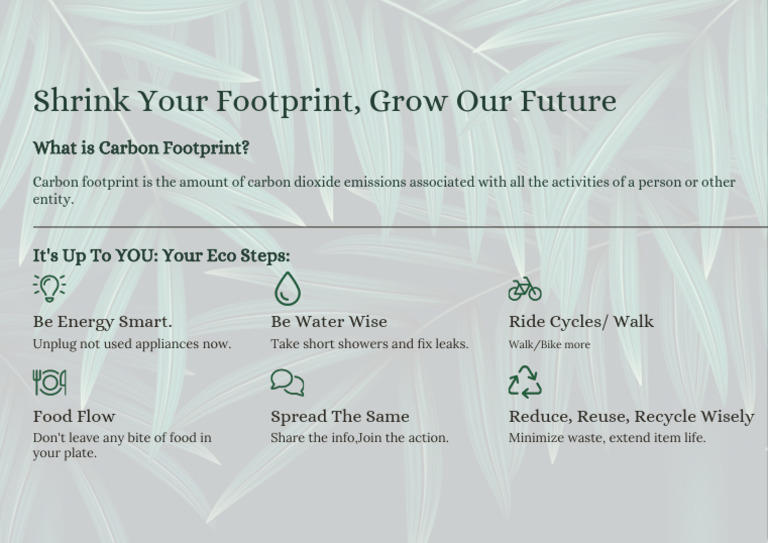 Shrink Your Footprint, Grow Our Future

What is Carbon Footprint?

Carbon footprint is the amount of carbon dioxide emissions associated with all the activities of a person or other entity.

It's Up To YOU: Your Eco Steps:

Be Energy Smart.
Unplug not used appliances now.

Be Water Wise
Take short showers and fix leaks.

Ride Cycles/ Walk
Walk/Bike more

Food Flow
Don't leave any bite of food in your plate.

Spread The Same
Share the info,Join the action.

Reduce, Reuse, Recycle Wisely
Minimize waste, extend item life.